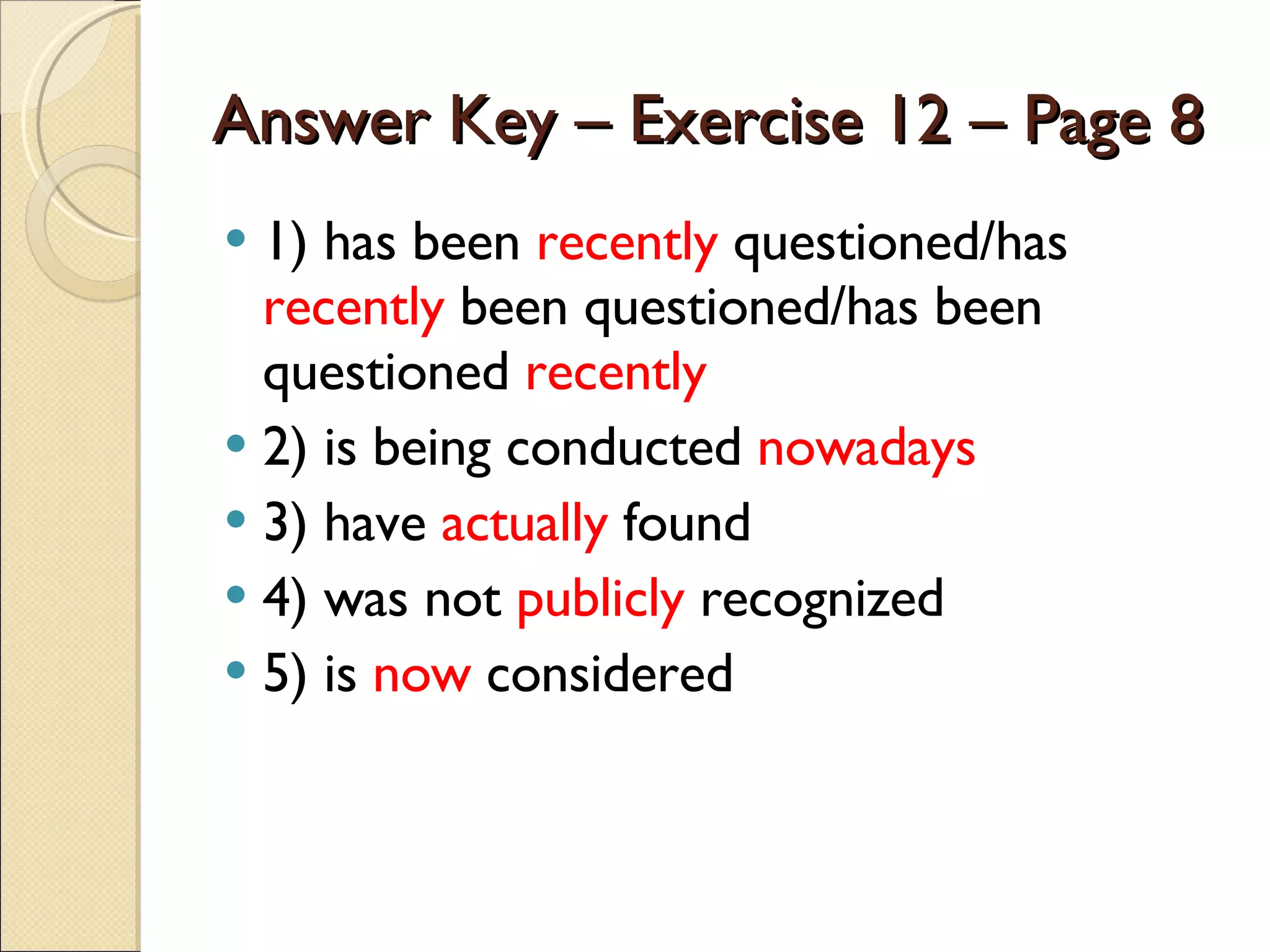 Answer Key – Exercise 12 – Page 8

• 1) has been recently questioned/has recently been questioned/has been questioned recently
• 2) is being conducted nowadays
• 3) have actually found
• 4) was not publicly recognized
• 5) is now considered